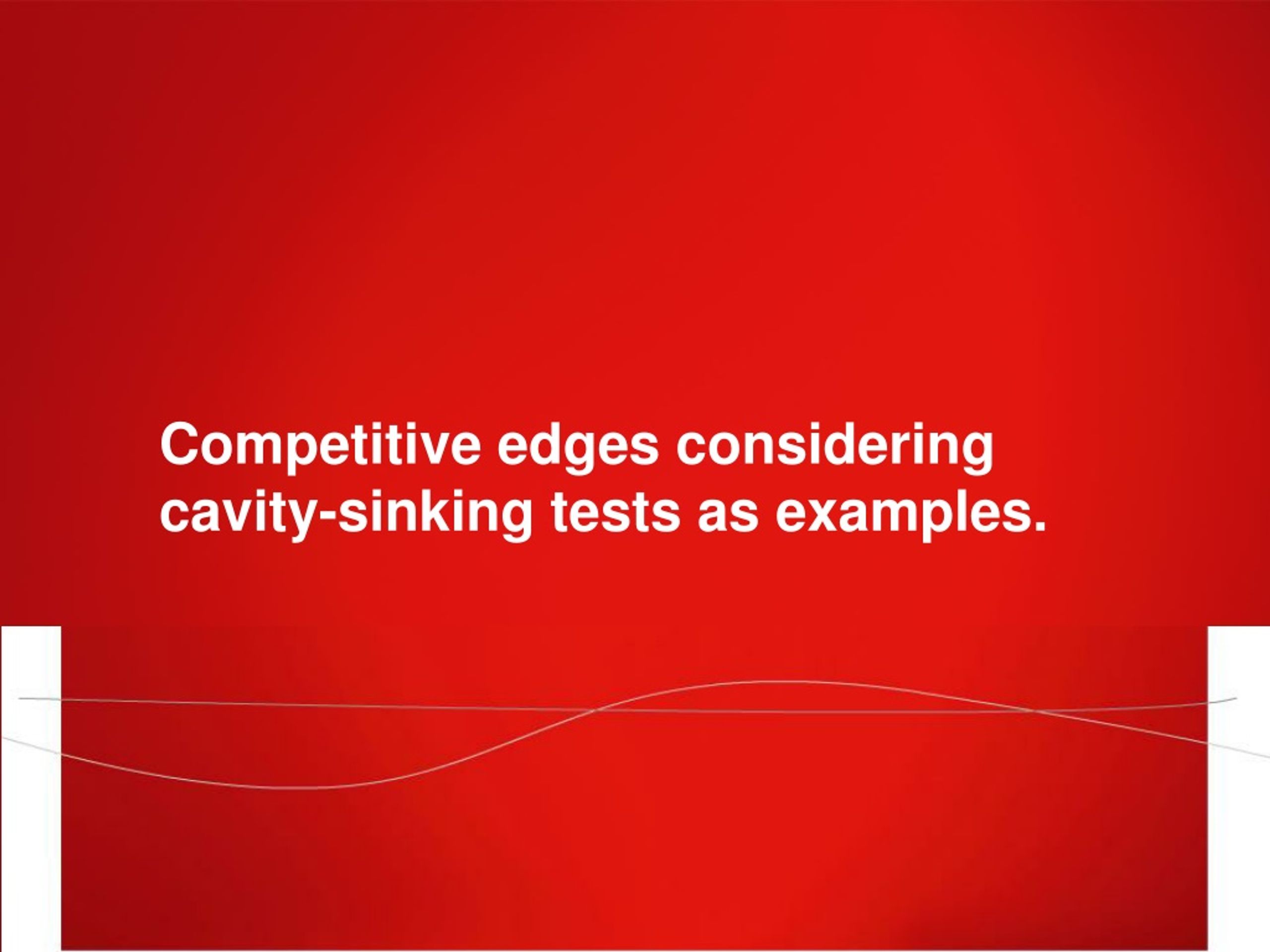 Competitive edges considering cavity-sinking tests as examples.